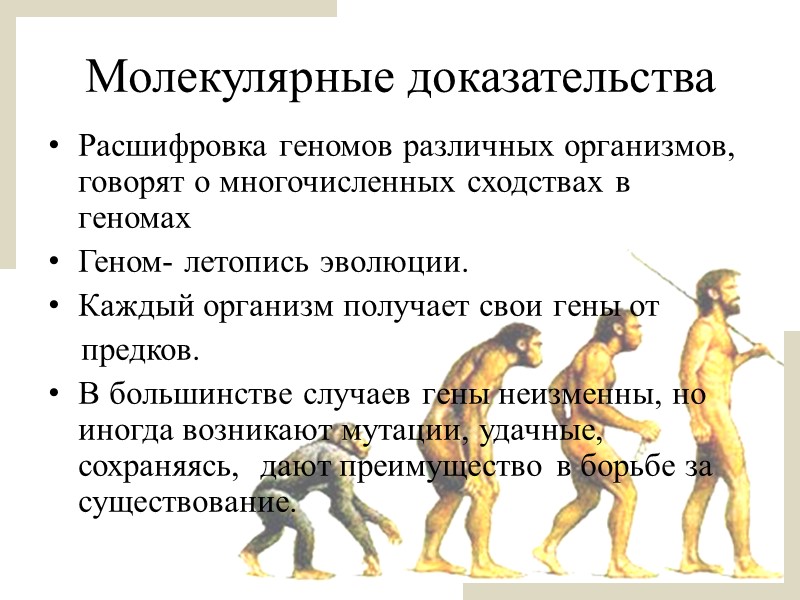 Молекулярные доказательства

• Расшифровка геномов различных организмов, говорят о многочисленных сходствах в геномах
• Геном- летопись эволюции.
• Каждый организм получает свои гены от предков.
• В большинстве случаев гены неизменны, но иногда возникают мутации, удачные, сохраняясь, дают преимущество в борьбе за существование.